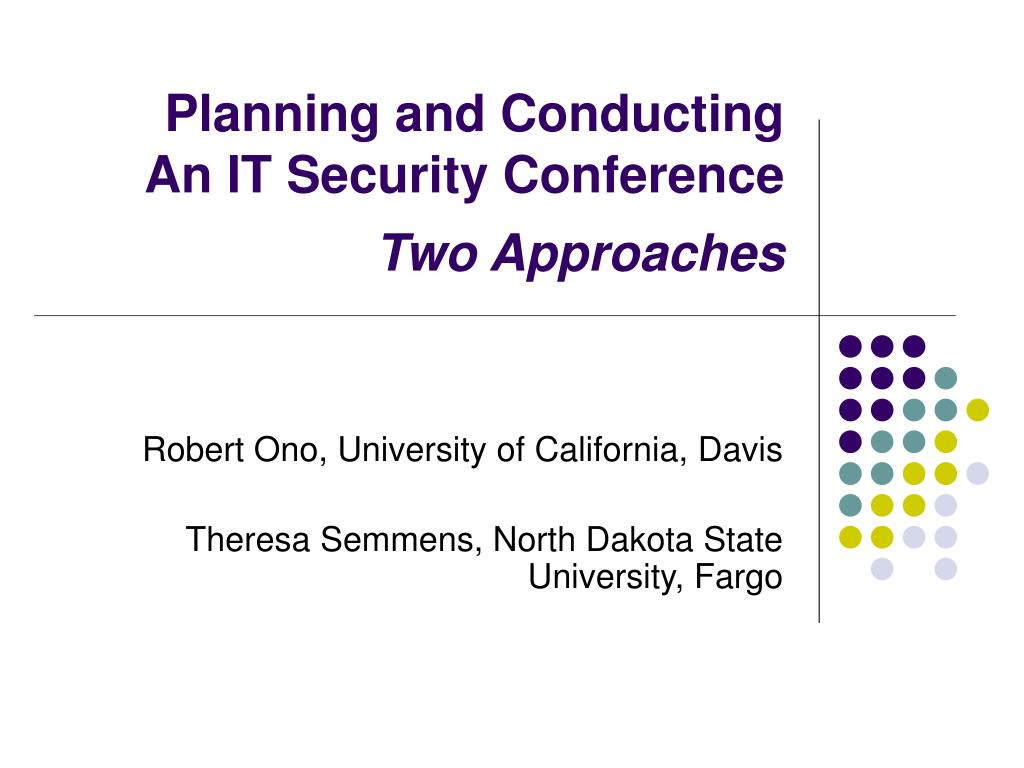 Planning and Conducting An IT Security Conference

Two Approaches

Robert Ono, University of California, Davis

Theresa Semmens, North Dakota State University, Fargo